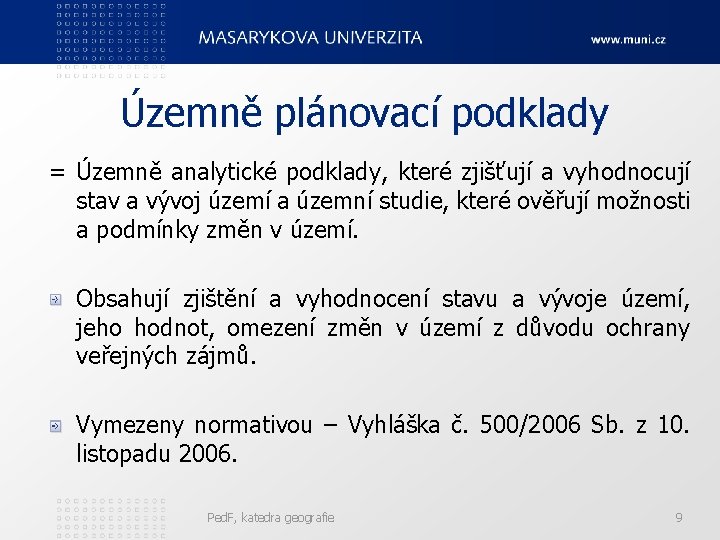 MASARYKOVA UNIVERZITA www.muni.cz

Územně plánovací podklady

= Územně analytické podklady, které zjišťují a vyhodnocují stav a vývoj území a územní studie, které ověřují možnosti a podmínky změn v území.

Obsahují zjištění a vyhodnocení stavu a vývoje území, jeho hodnot, omezení změn v území z důvodu ochrany veřejných zájmů.

Vymezeny normativou – Vyhláška č. 500/2006 Sb. z 10. listopadu 2006.

PedF, katedra geografie 9